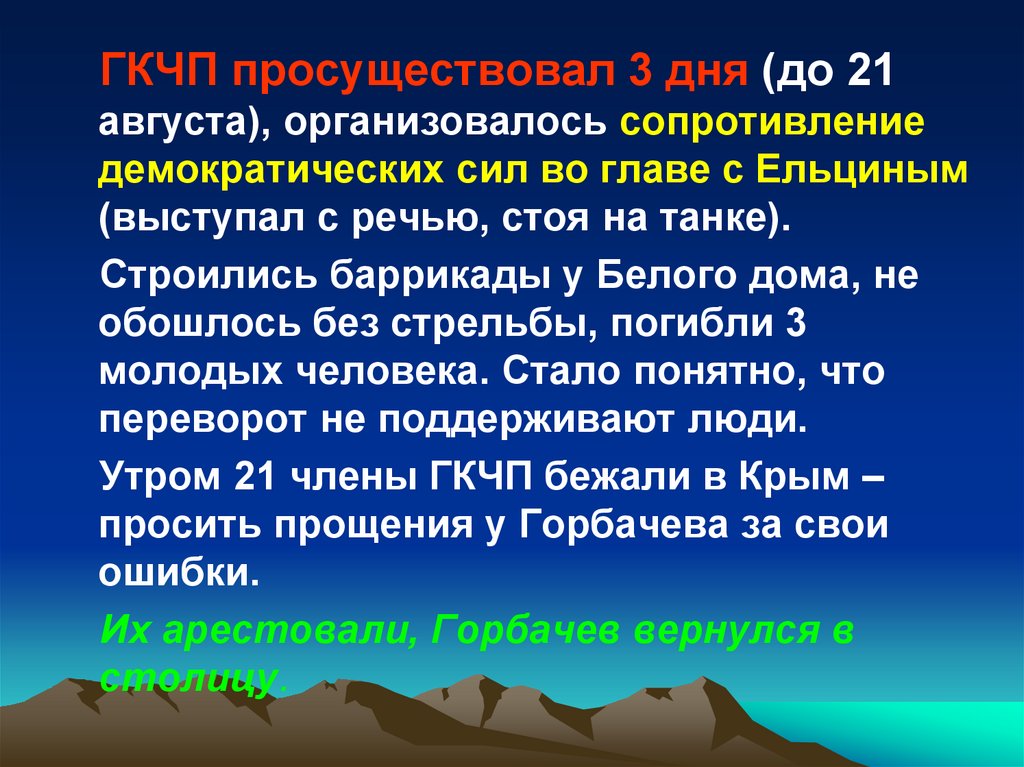 ГКЧП просуществовал 3 дня (до 21 августа), организовалось сопротивление демократических сил во главе с Ельциным (выступал с речью, стоя на танке).

Строились баррикады у Белого дома, не обошлось без стрельбы, погибли 3 молодых человека. Стало понятно, что переворот не поддерживают люди.

Утром 21 члены ГКЧП бежали в Крым – просить прощения у Горбачева за свои ошибки.

Их арестовали, Горбачев вернулся в столицу.